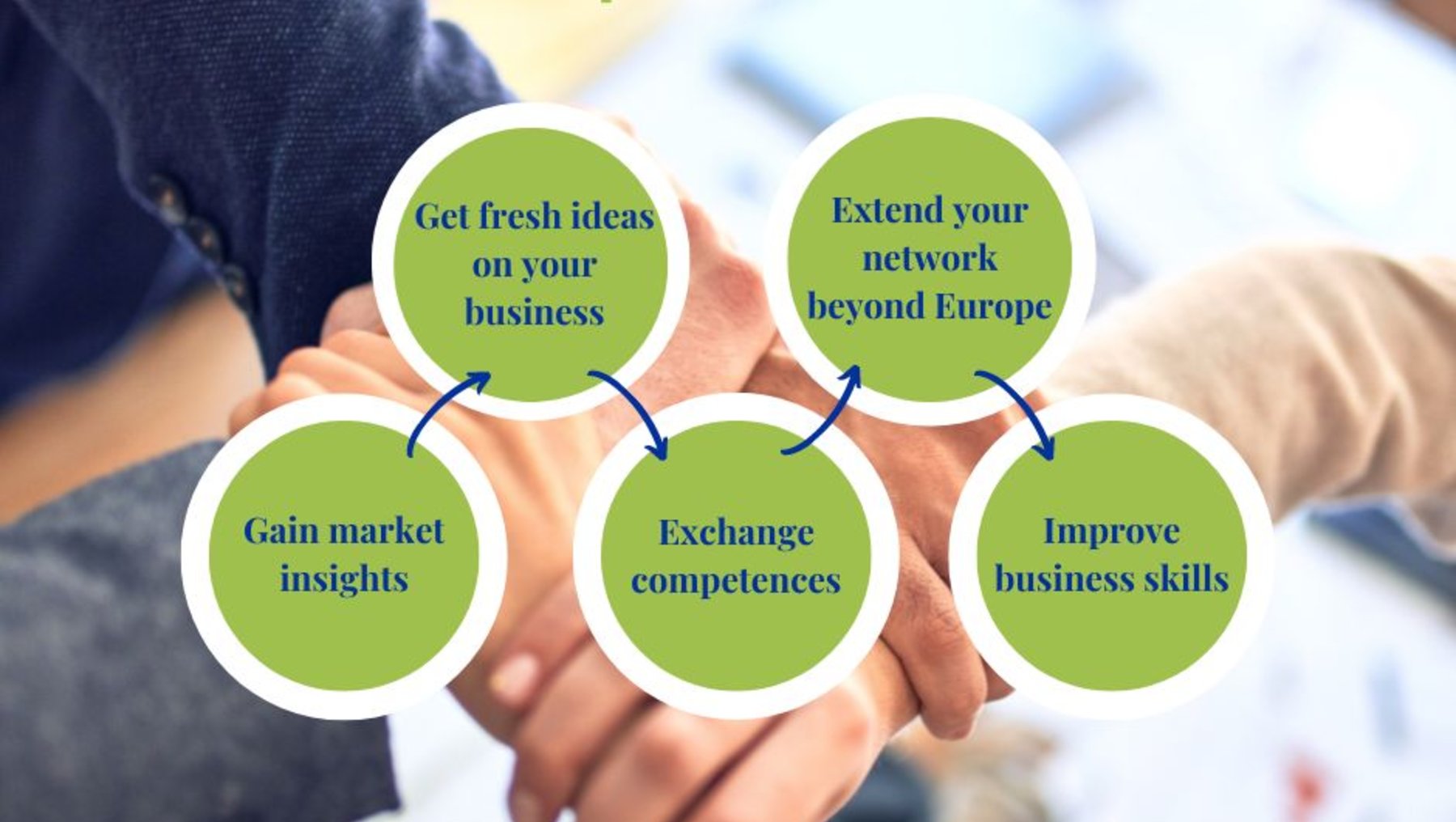 Gain market insights

Get fresh ideas on your business

Exchange competences

Extend your network beyond Europe

Improve business skills